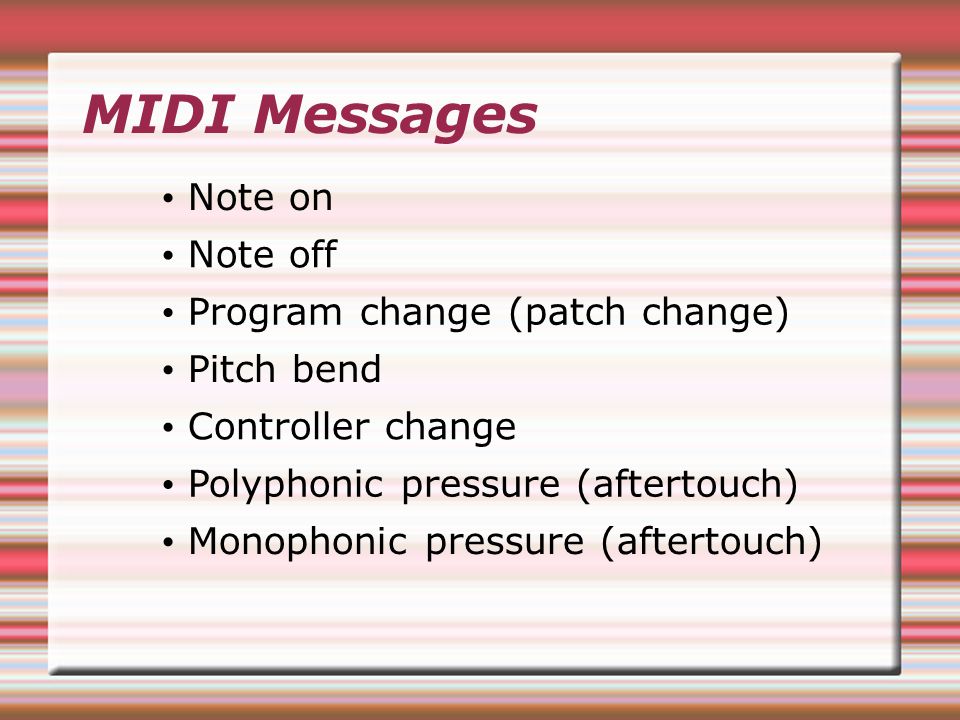 MIDI Messages

• Note on
• Note off
• Program change (patch change)
• Pitch bend
• Controller change
• Polyphonic pressure (aftertouch)
• Monophonic pressure (aftertouch)